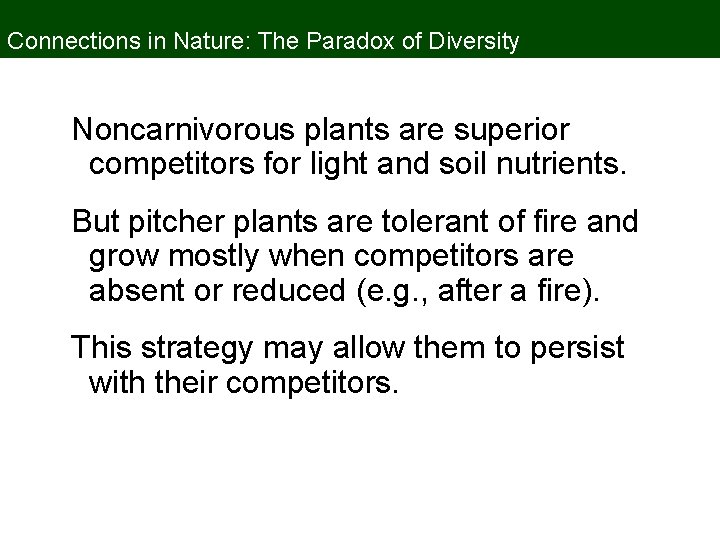 Connections in Nature: The Paradox of Diversity

Noncarnivorous plants are superior competitors for light and soil nutrients.

But pitcher plants are tolerant of fire and grow mostly when competitors are absent or reduced (e.g., after a fire).

This strategy may allow them to persist with their competitors.